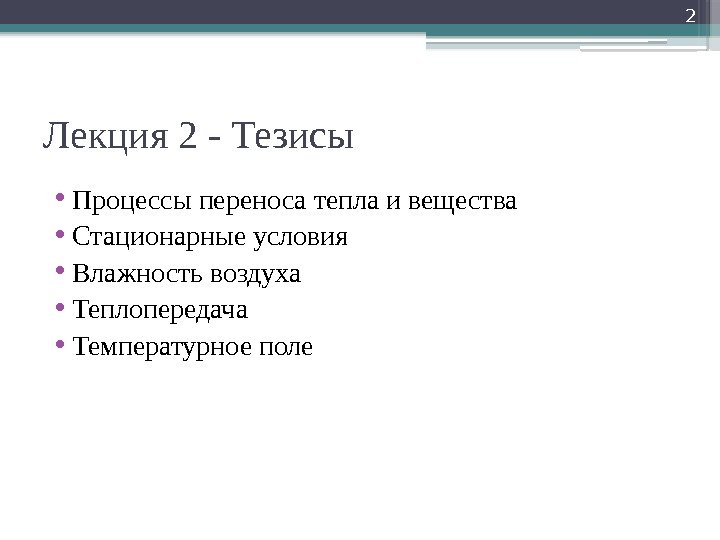 2

Лекция 2 - Тезисы

• Процессы переноса тепла и вещества
• Стационарные условия
• Влажность воздуха
• Теплопередача
• Температурное поле